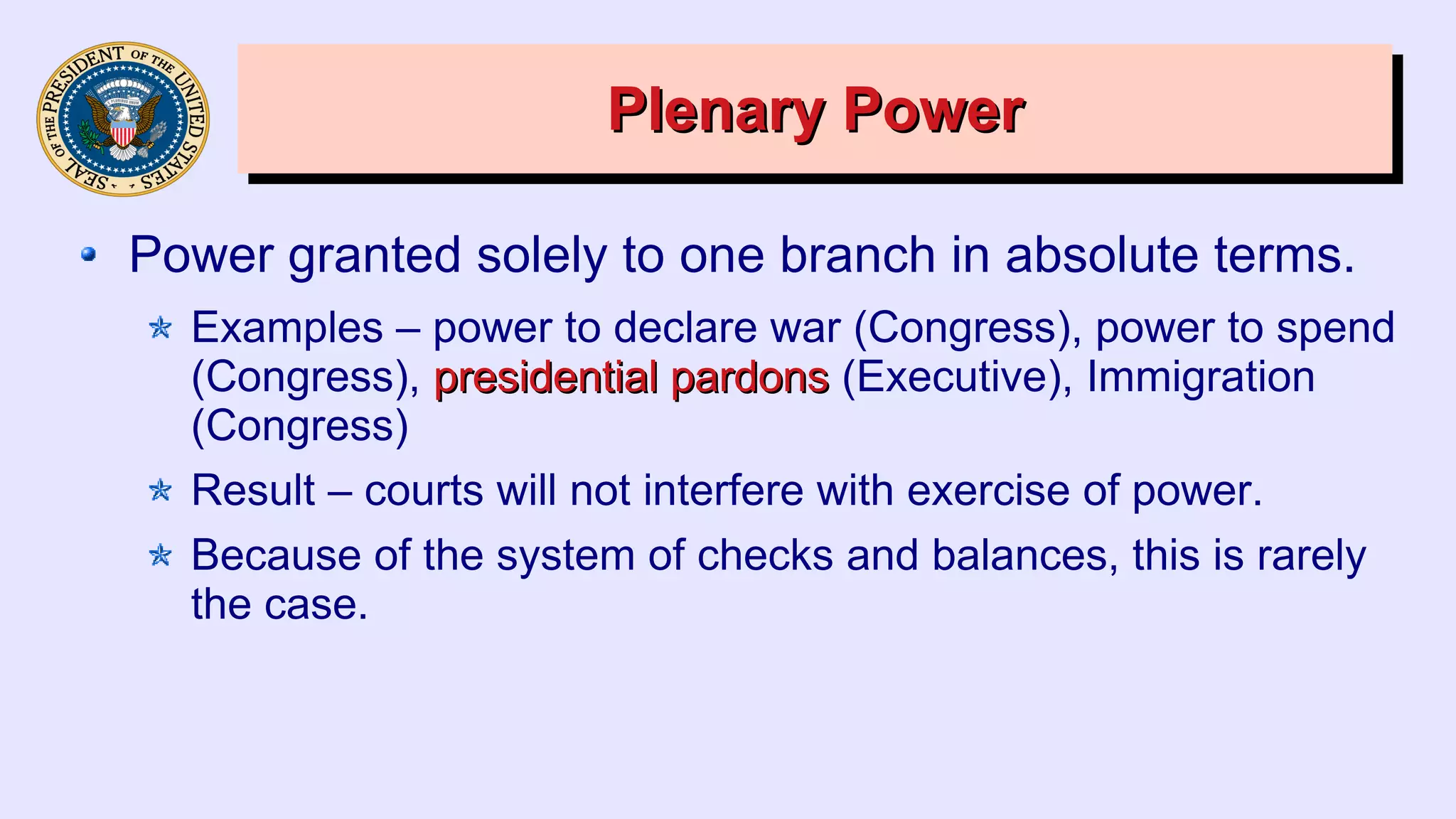 SEAL OF THE PRESIDENT OF THE UNITED STATES

Plenary Power

• Power granted solely to one branch in absolute terms.

Examples – power to declare war (Congress), power to spend (Congress), presidential pardons (Executive), Immigration (Congress)

Result – courts will not interfere with exercise of power.

Because of the system of checks and balances, this is rarely the case.